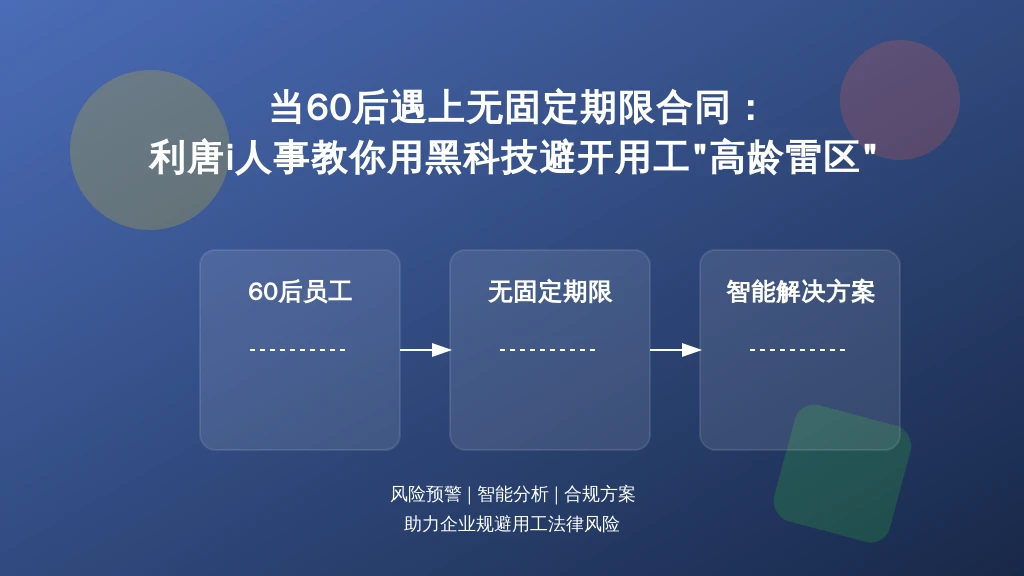 当60后遇上无固定期限合同：
利唐i人事教你用黑科技避开用工"高龄雷区"

60后员工

无固定期限

智能解决方案

风险预警 | 智能分析 | 合规方案
助力企业规避用工法律风险